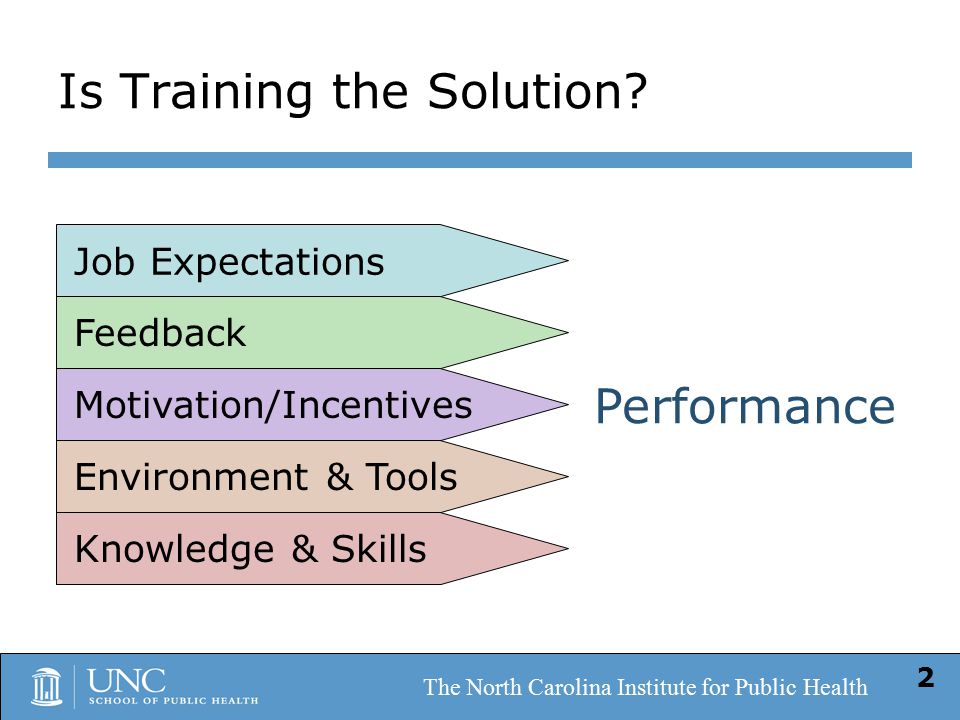 Is Training the Solution?

Job Expectations

Feedback

Motivation/Incentives

Environment & Tools

Knowledge & Skills

Performance

UNC
SCHOOL OF PUBLIC HEALTH

The North Carolina Institute for Public Health

2